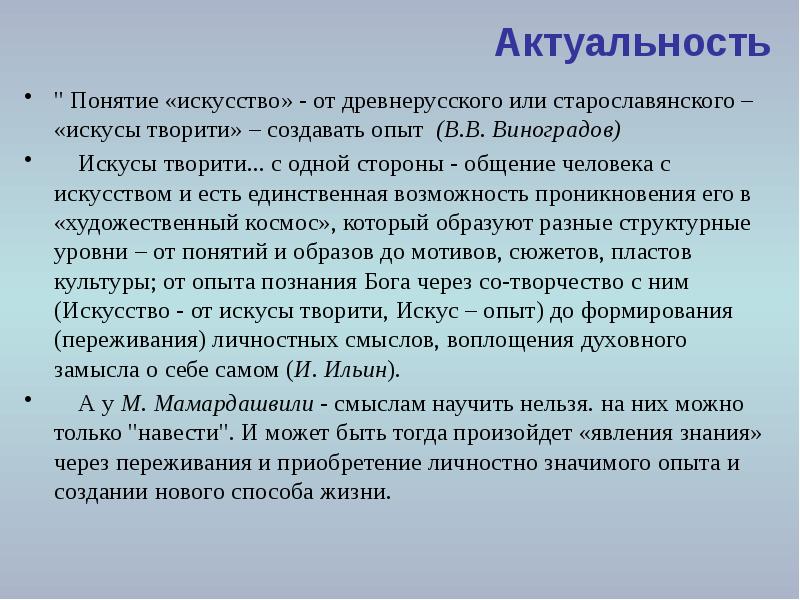 Актуальность

• " Понятие «искусство» - от древнерусского или старославянского – «искусы творити» – создавать опыт (В.В. Виноградов)

• Искусы творити... с одной стороны - общение человека с искусством и есть единственная возможность проникновения его в «художественный космос», который образуют разные структурные уровни – от понятий и образов до мотивов, сюжетов, пластов культуры; от опыта познания Бога через со-творчество с ним (Искусство - от искусы творити, Искус – опыт) до формирования (переживания) личностных смыслов, воплощения духовного замысла о себе самом (И. Ильин).

• А у М. Мамардашвили - смыслам научить нельзя. на них можно только "навести". И может быть тогда произойдет «явления знания» через переживания и приобретение личностно значимого опыта и создании нового способа жизни.